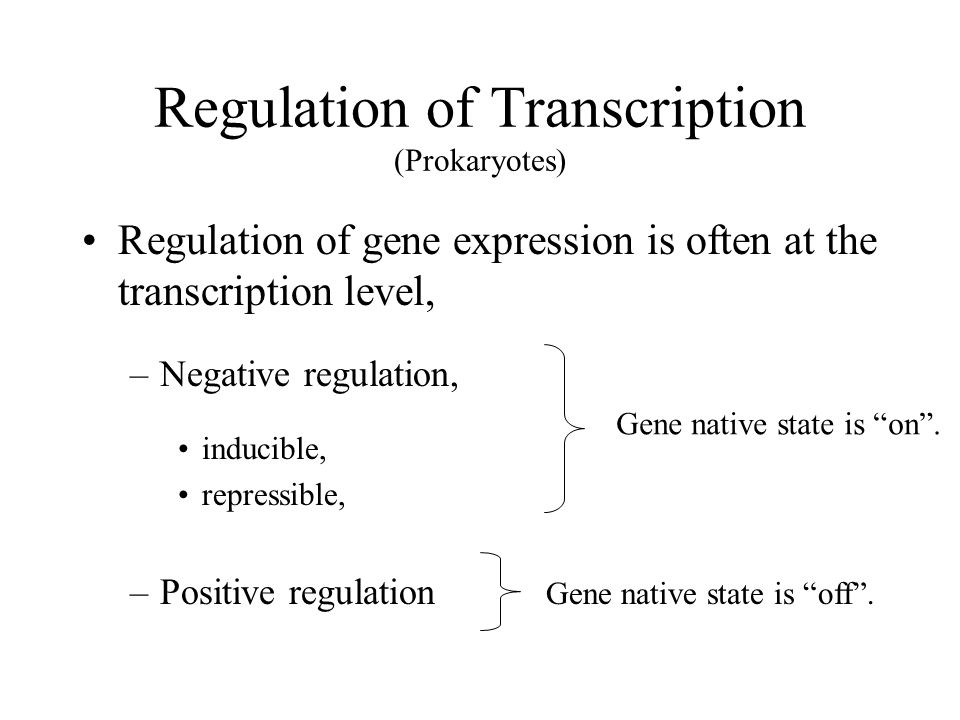 Regulation of Transcription
(Prokaryotes)

• Regulation of gene expression is often at the transcription level,

– Negative regulation,

• inducible,
• repressible,

Gene native state is “on”.

– Positive regulation

Gene native state is “off”.